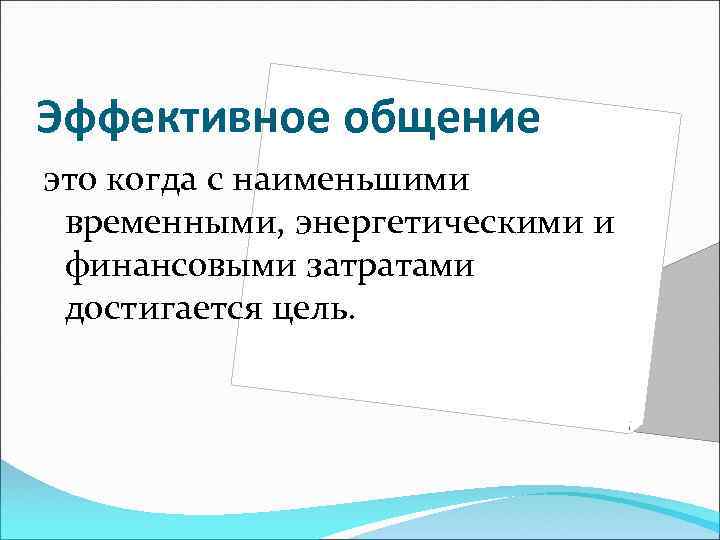 Эффективное общение

это когда с наименьшими временными, энергетическими и финансовыми затратами достигается цель.